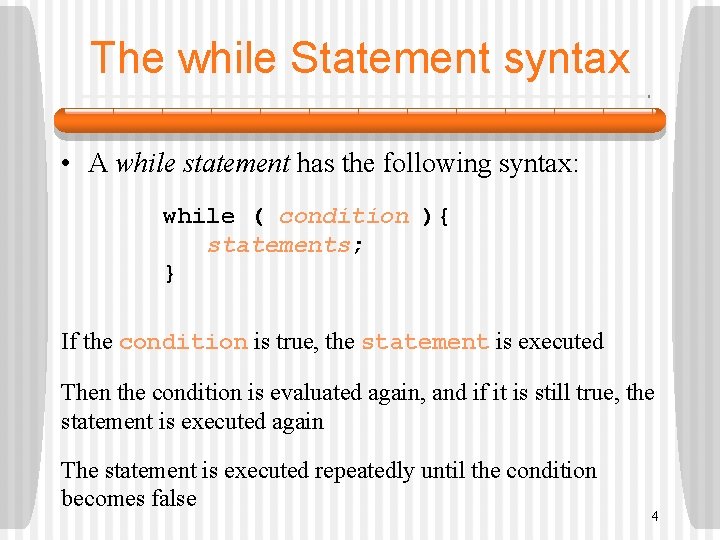 The while Statement syntax

• A while statement has the following syntax:

while ( condition ){
statements;
}

If the condition is true, the statement is executed

Then the condition is evaluated again, and if it is still true, the statement is executed again

The statement is executed repeatedly until the condition becomes false

4